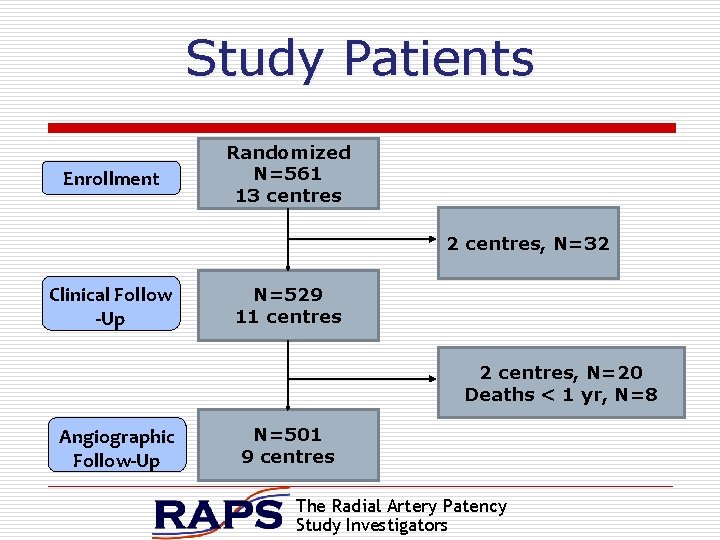 Study Patients

Enrollment

Randomized
N=561
13 centres

2 centres, N=32

Clinical Follow -Up

N=529
11 centres

2 centres, N=20
Deaths < 1 yr, N=8

Angiographic Follow-Up

N=501
9 centres

RAPS The Radial Artery Patency Study Investigators